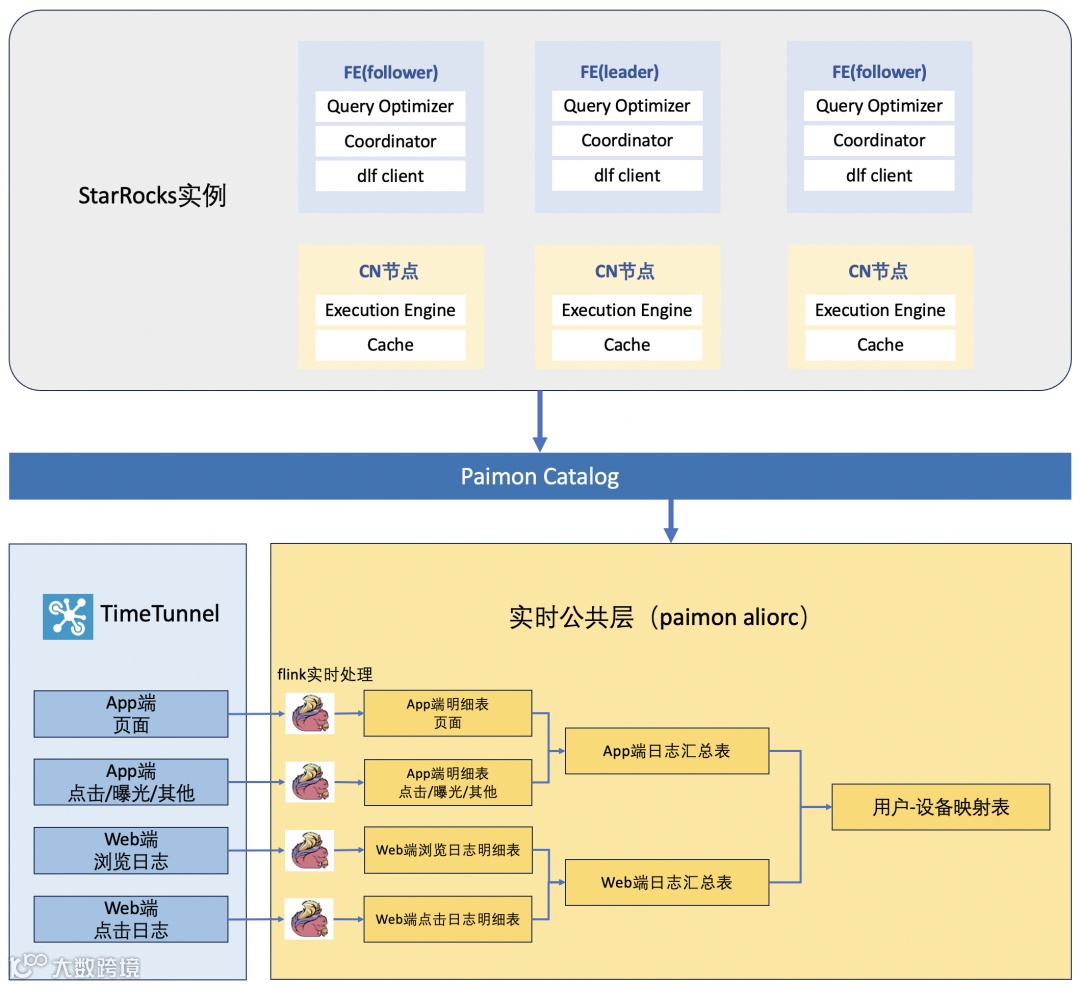 StarRocks实例

FE(follower)
Query Optimizer
Coordinator
dlf client

FE(leader)
Query Optimizer
Coordinator
dlf client

FE(follower)
Query Optimizer
Coordinator
dlf client

CN节点
Execution Engine
Cache

CN节点
Execution Engine
Cache

CN节点
Execution Engine
Cache

Paimon Catalog

TimeTunnel

App端
页面

App端
点击/曝光/其他

Web端
浏览日志

Web端
点击日志

实时公共层（paimon aliorc）

flink实时处理

App端明细表
页面

App端明细表
点击/曝光/其他

Web端浏览日志明细表

Web端点击日志明细表

App端日志汇总表

Web端日志汇总表

用户-设备映射表

大数跨境